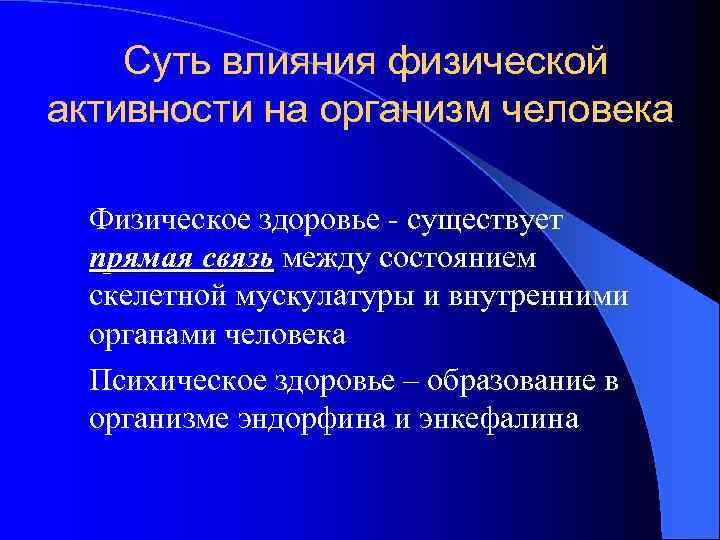 Суть влияния физической активности на организм человека

Физическое здоровье - существует прямая связь между состоянием скелетной мускулатуры и внутренними органами человека

Психическое здоровье – образование в организме эндорфина и энкефалина